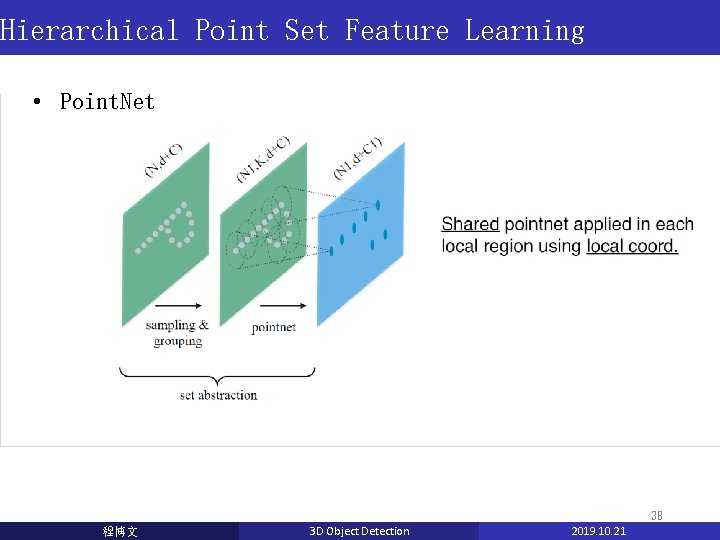 Hierarchical Point Set Feature Learning

• PointNet

(N,d+C)

(N1,K,d+C)

(N1,d+C1)

sampling & grouping

pointnet

set abstraction

Shared pointnet applied in each local region using local coord.

38

程博文

3D Object Detection

2019.10.21